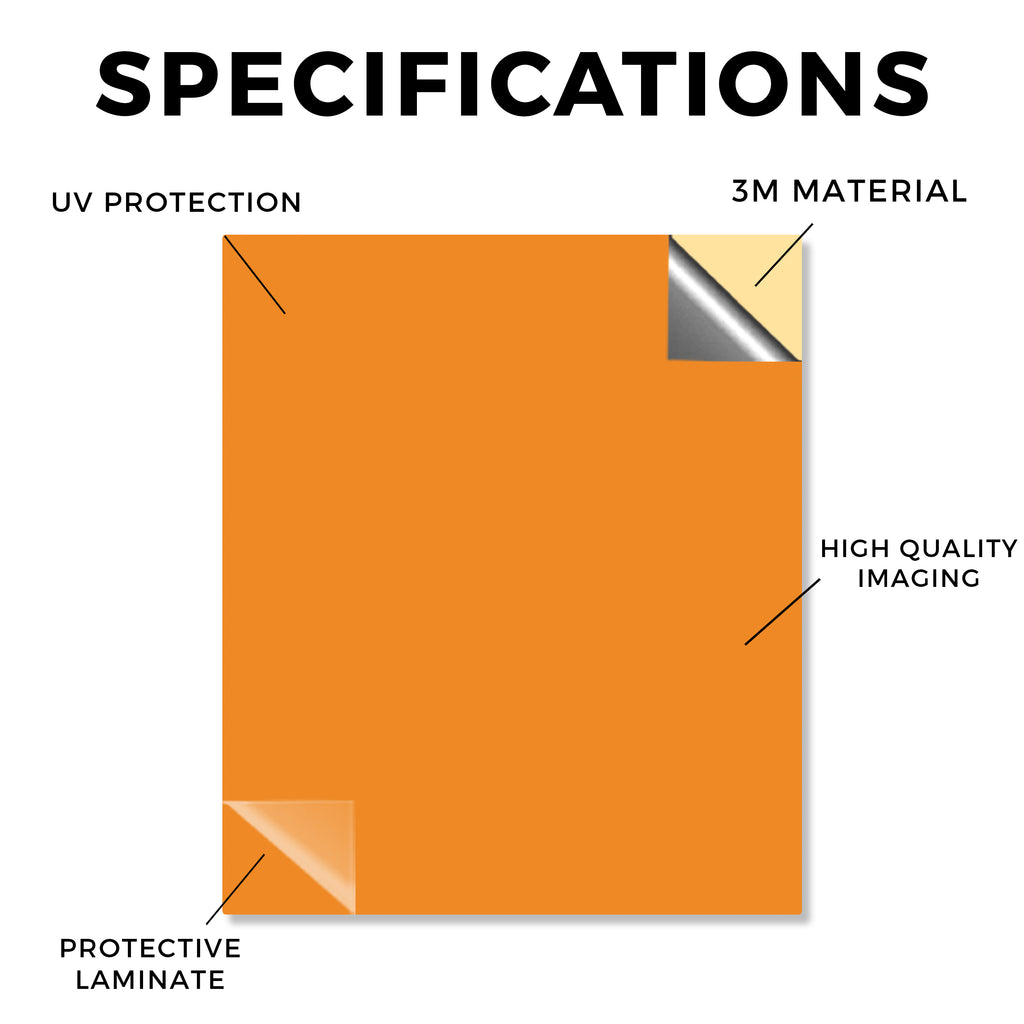 SPECIFICATIONS

UV PROTECTION

3M MATERIAL

HIGH QUALITY IMAGING

PROTECTIVE LAMINATE